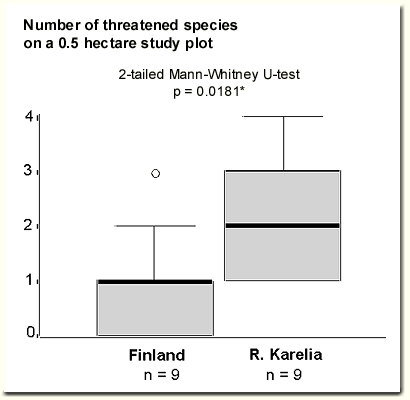 Number of threatened species on a 0.5 hectare study plot

2-tailed Mann-Whitney U-test
p = 0.0181*

4
3
2
1
0

Finland
n = 9

R. Karelia
n = 9